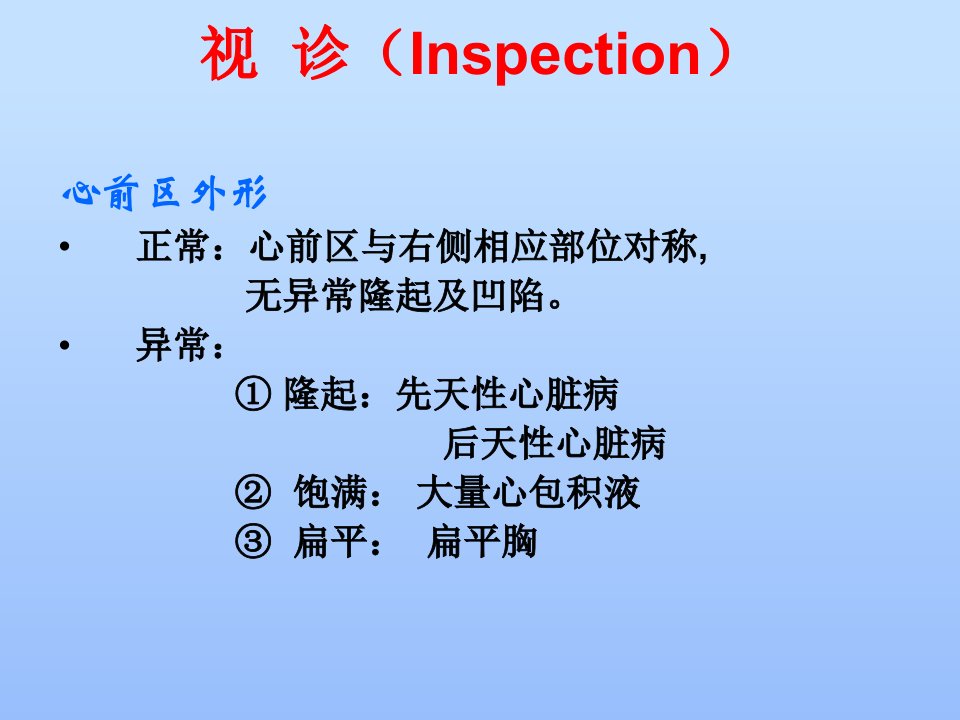 视 诊（Inspection）

心前区外形

• 正常：心前区与右侧相应部位对称, 无异常隆起及凹陷。

• 异常：

① 隆起：先天性心脏病
后天性心脏病

② 饱满： 大量心包积液

③ 扁平： 扁平胸